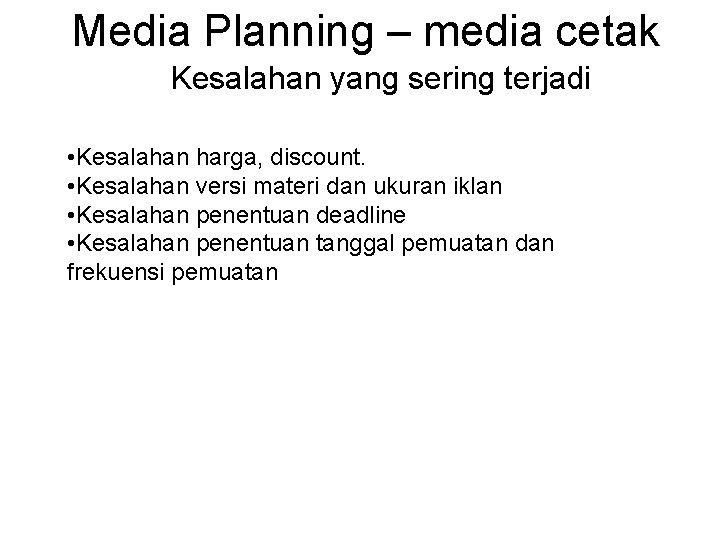 Media Planning – media cetak
Kesalahan yang sering terjadi

•Kesalahan harga, discount.
•Kesalahan versi materi dan ukuran iklan
•Kesalahan penentuan deadline
•Kesalahan penentuan tanggal pemuatan dan frekuensi pemuatan